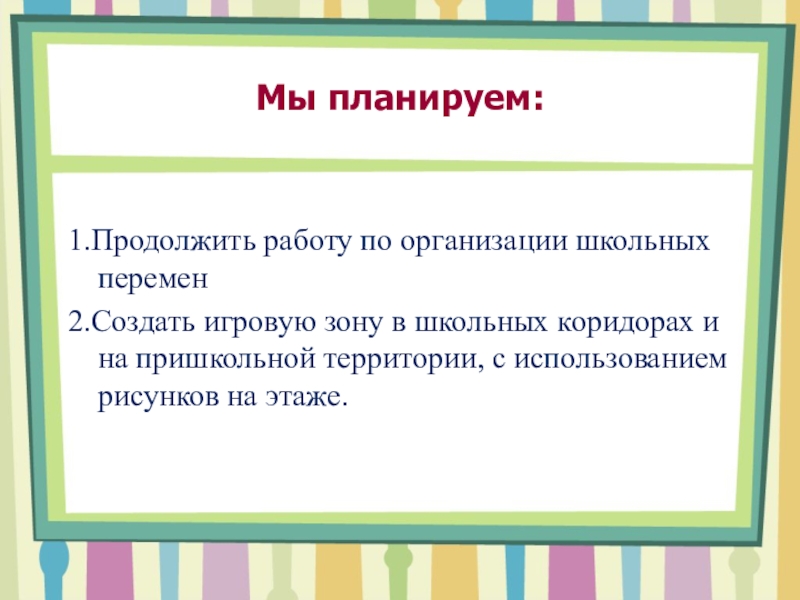 Мы планируем:

1.Продолжить работу по организации школьных перемен

2.Создать игровую зону в школьных коридорах и на пришкольной территории, с использованием рисунков на этаже.